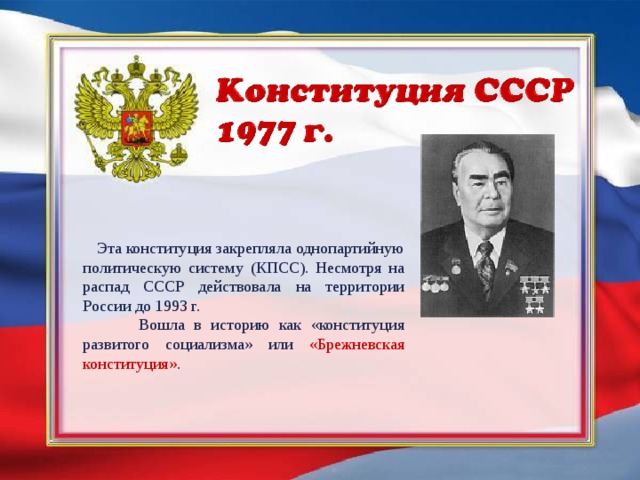 Конституция СССР 1977 г.

Эта конституция закрепляла однопартийную политическую систему (КПСС). Несмотря на распад СССР действовала на территории России до 1993 г.

Вошла в историю как «конституция развитого социализма» или «Брежневская конституция».